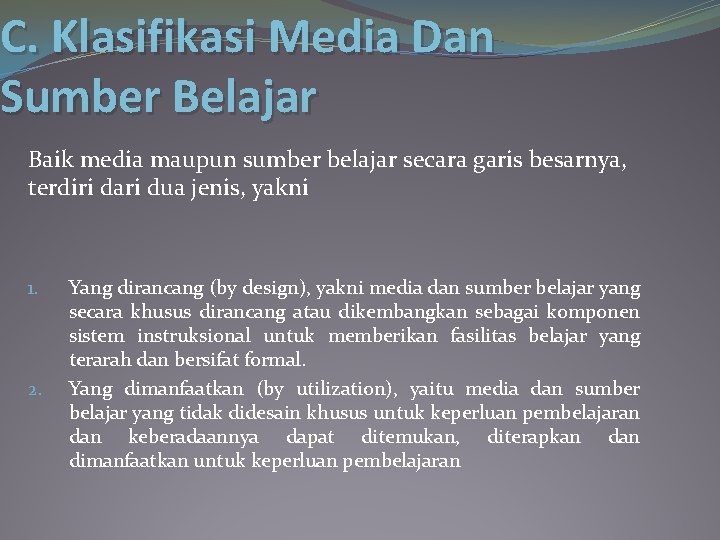 C. Klasifikasi Media Dan Sumber Belajar

Baik media maupun sumber belajar secara garis besarnya, terdiri dari dua jenis, yakni

1. Yang dirancang (by design), yakni media dan sumber belajar yang secara khusus dirancang atau dikembangkan sebagai komponen sistem instruksional untuk memberikan fasilitas belajar yang terarah dan bersifat formal.
2. Yang dimanfaatkan (by utilization), yaitu media dan sumber belajar yang tidak didesain khusus untuk keperluan pembelajaran dan keberadaannya dapat ditemukan, diterapkan dan dimanfaatkan untuk keperluan pembelajaran